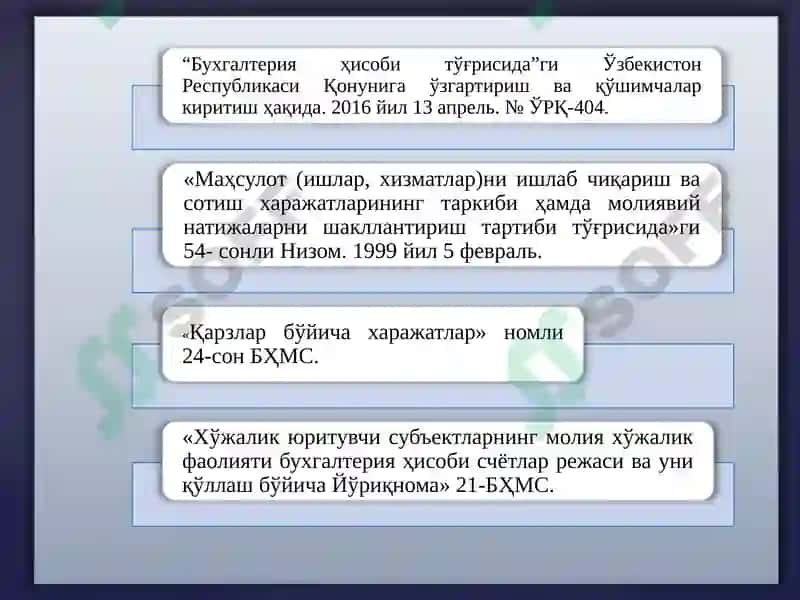 “Бухгалтерия ҳисоби тўғрисида”ги Ўзбекистон Республикаси Қонунига ўзгартириш ва қўшимчалар киритиш ҳақида. 2016 йил 13 апрель. № ЎРҚ-404.

«Маҳсулот (ишлар, хизматлар)ни ишлаб чиқариш ва сотиш харажатларининг таркиби ҳамда молиявий натижаларни шакллантириш тартиби тўғрисида»ги 54- сонли Низом. 1999 йил 5 февраль.

«Қарзлар бўйича харажатлар» номли 24-сон БҲМС.

«Хўжалик юритувчи субъектларнинг молия хўжалик фаолияти бухгалтерия ҳисоби счётлар режаси ва уни қўллаш бўйича Йўриқнома» 21-БҲМС.